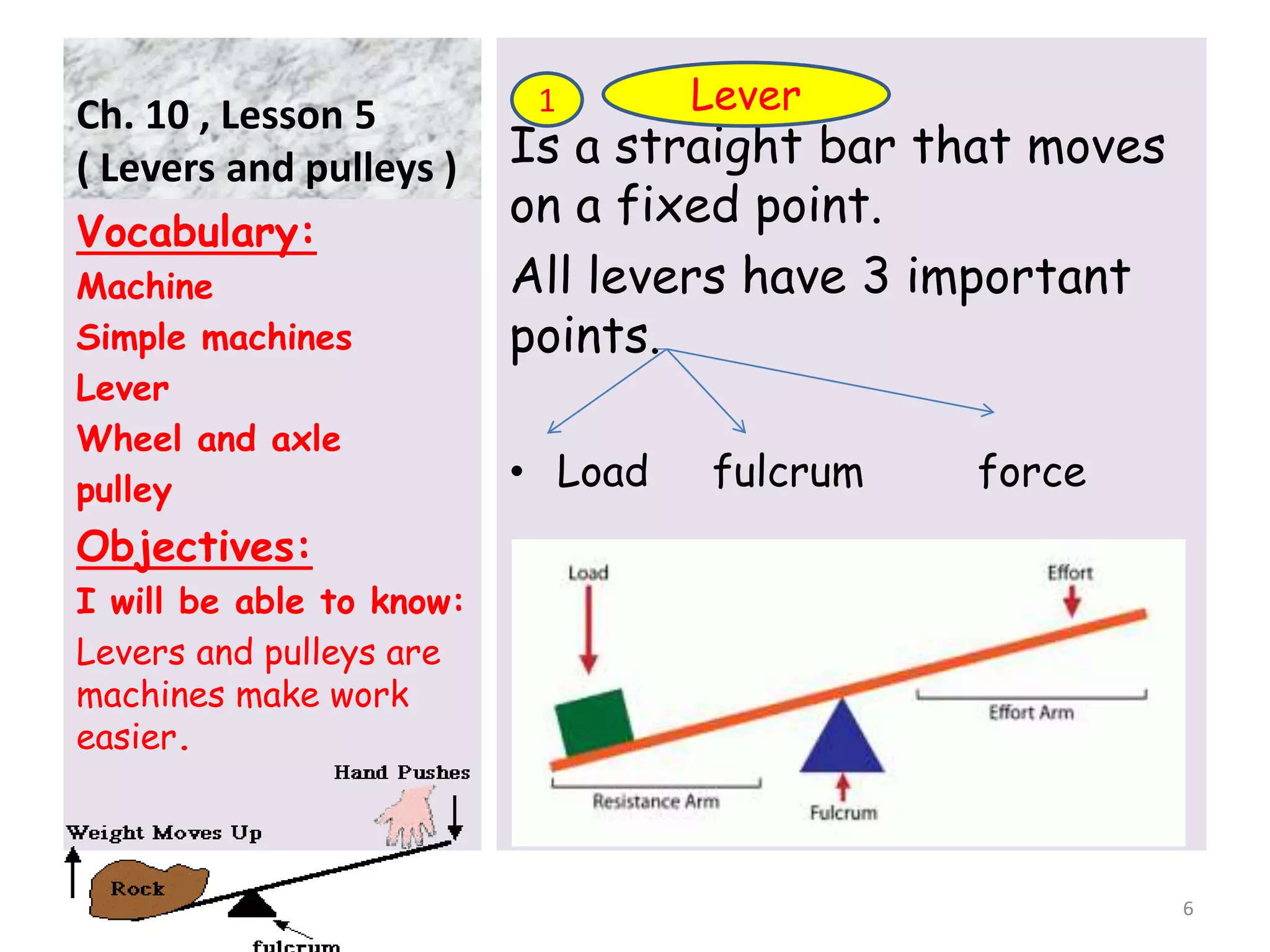 Ch. 10 , Lesson 5
( Levers and pulleys )

Vocabulary:
Machine
Simple machines
Lever
Wheel and axle
pulley

Objectives:
I will be able to know:
Levers and pulleys are machines make work easier.

Hand Pushes
Weight Moves Up
Rock
fulcrum

1 Lever

Is a straight bar that moves on a fixed point.

All levers have 3 important points.

• Load fulcrum force

Load
Effort
Effort Arm
Resistance Arm
Fulcrum

6